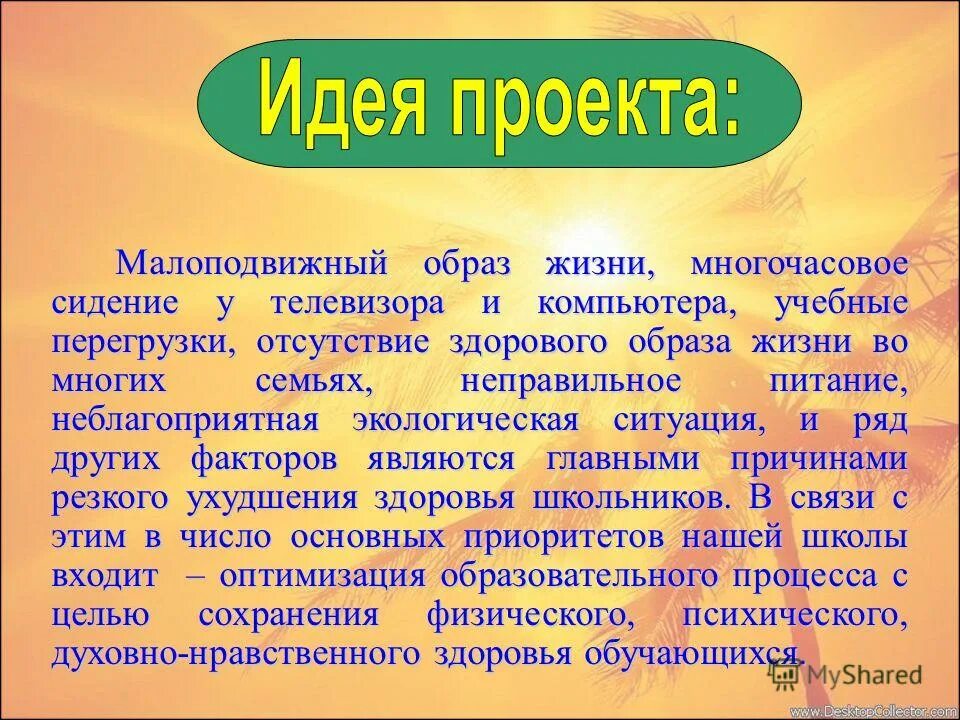 Идея проекта:

Малоподвижный образ жизни, многочасовое сидение у телевизора и компьютера, учебные перегрузки, отсутствие здорового образа жизни во многих семьях, неправильное питание, неблагоприятная экологическая ситуация, и ряд других факторов являются главными причинами резкого ухудшения здоровья школьников. В связи с этим в число основных приоритетов нашей школы входит – оптимизация образовательного процесса с целью сохранения физического, психического, духовно-нравственного здоровья обучающихся.

MyShared

www.DesktopCollector.com